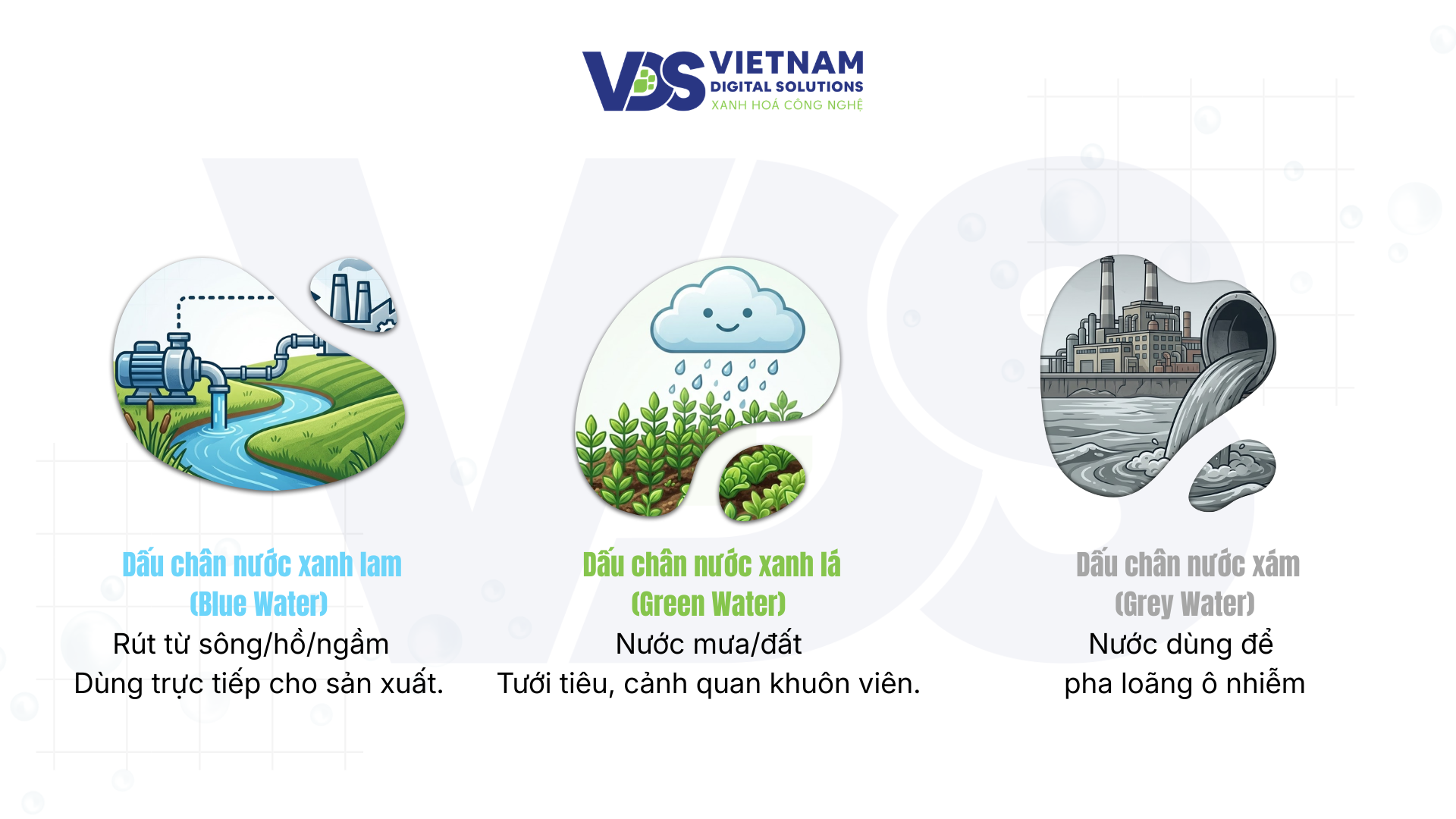 VDS VIETNAM DIGITAL SOLUTIONS
XANH HOÁ CÔNG NGHỆ

Dấu chân nước xanh lam
(Blue Water)
Rút từ sông/hồ/ngầm
Dùng trực tiếp cho sản xuất.

Dấu chân nước xanh lá
(Green Water)
Nước mưa/đất
Tưới tiêu, cảnh quan khuôn viên.

Dấu chân nước xám
(Grey Water)
Nước dùng để
pha loãng ô nhiễm